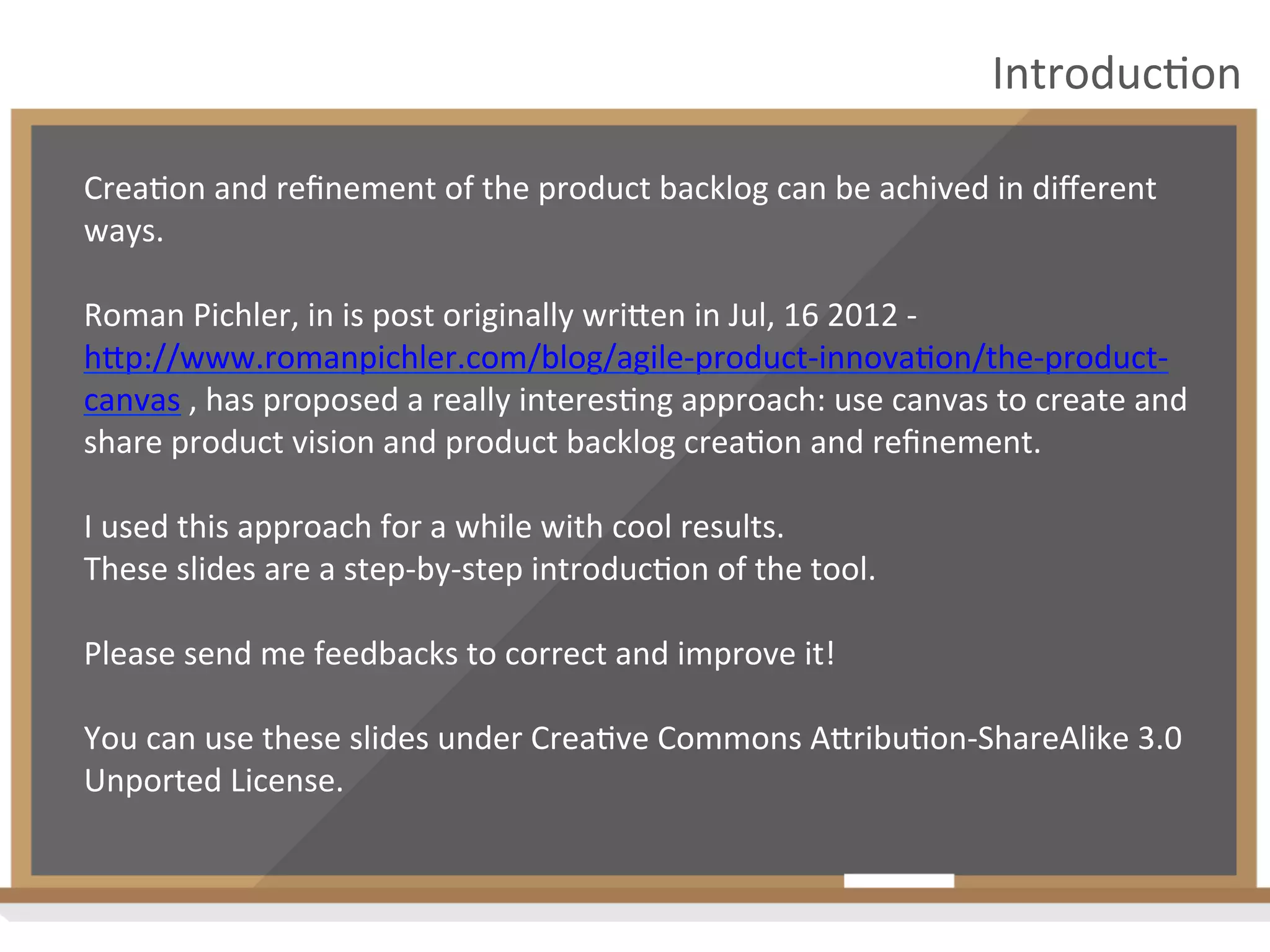 Introduction

Creation and refinement of the product backlog can be achived in different ways.

Roman Pichler, in is post originally written in Jul, 16 2012 - http://www.romanpichler.com/blog/agile-product-innovation/the-product-canvas , has proposed a really interesting approach: use canvas to create and share product vision and product backlog creation and refinement.

I used this approach for a while with cool results.
These slides are a step-by-step introduction of the tool.

Please send me feedbacks to correct and improve it!

You can use these slides under Creative Commons Attribution-ShareAlike 3.0 Unported License.